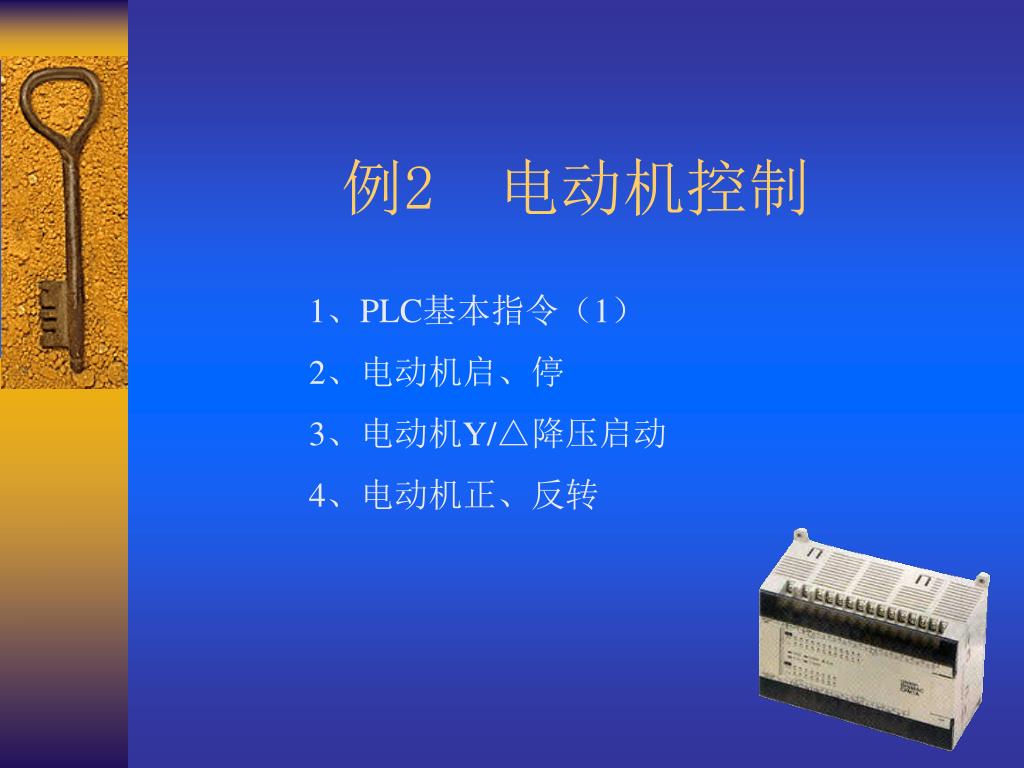 例2　电动机控制

1、PLC基本指令（1）

2、电动机启、停

3、电动机Y/△降压启动

4、电动机正、反转